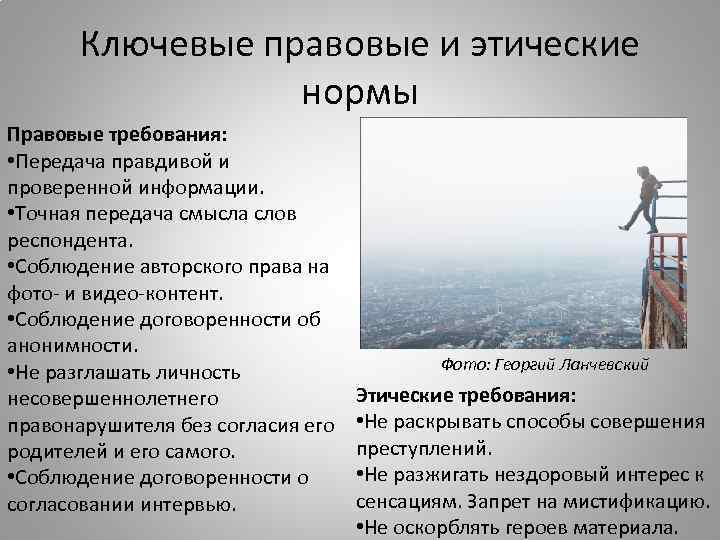 Ключевые правовые и этические нормы

Правовые требования:
•Передача правдивой и проверенной информации.
•Точная передача смысла слов респондента.
•Соблюдение авторского права на фото- и видео-контент.
•Соблюдение договоренности об анонимности.
•Не разглашать личность несовершеннолетнего правонарушителя без согласия его родителей и его самого.
•Соблюдение договоренности о согласовании интервью.

Фото: Георгий Ланчевский

Этические требования:
•Не раскрывать способы совершения преступлений.
•Не разжигать нездоровый интерес к сенсациям. Запрет на мистификацию.
•Не оскорблять героев материала.